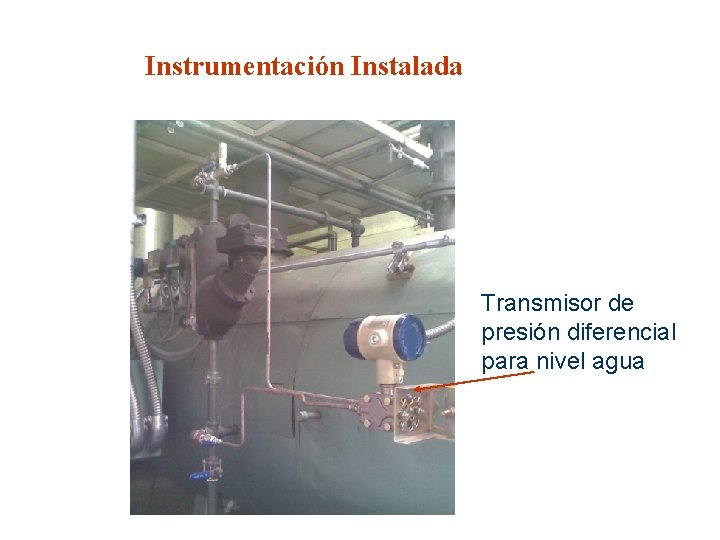 Instrumentación Instalada

Transmisor de presión diferencial para nivel agua